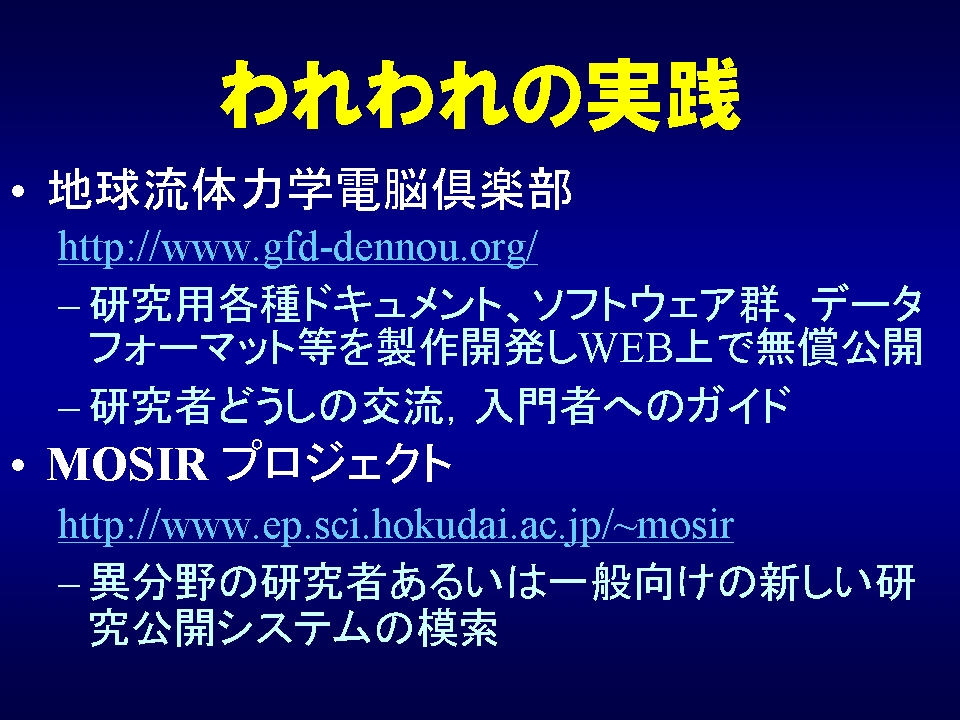 われわれの実践

• 地球流体力学電脳倶楽部

http://www.gfd-dennou.org/

– 研究用各種ドキュメント、ソフトウェア群、データフォーマット等を製作開発しWEB上で無償公開

– 研究者どうしの交流，入門者へのガイド

• MOSIR プロジェクト

http://www.ep.sci.hokudai.ac.jp/~mosir

– 異分野の研究者あるいは一般向けの新しい研究公開システムの模索